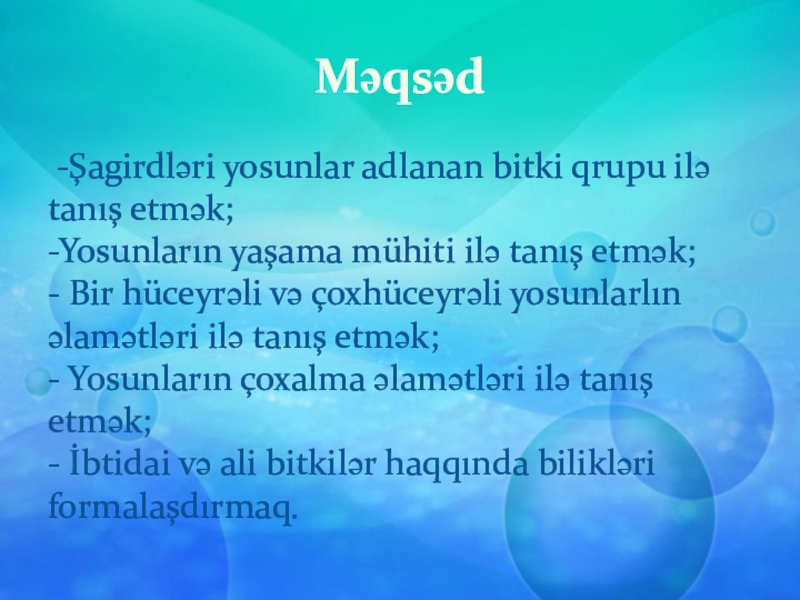 Məqsəd

-Şagirdləri yosunlar adlanan bitki qrupu ilə tanış etmək;
-Yosunların yaşama mühiti ilə tanış etmək;
- Bir hüceyrəli və çoxhüceyrəli yosunlarlın əlamətləri ilə tanış etmək;
- Yosunların çoxalma əlamətləri ilə tanış etmək;
- İbtidai və ali bitkilər haqqında bilikləri formalaşdırmaq.